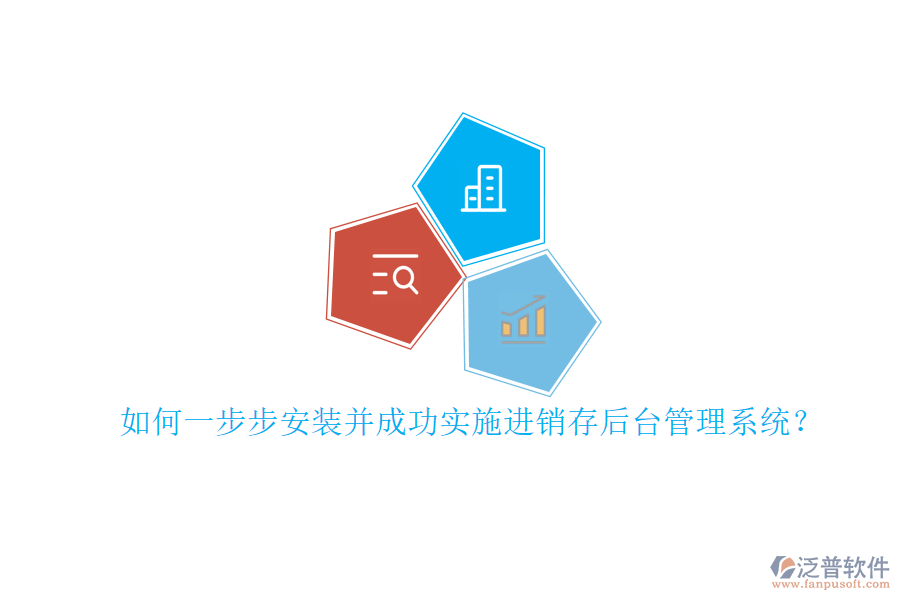 如何一步步安装并成功实施进销存后台管理系统?

泛普软件
www.fanpusoft.com